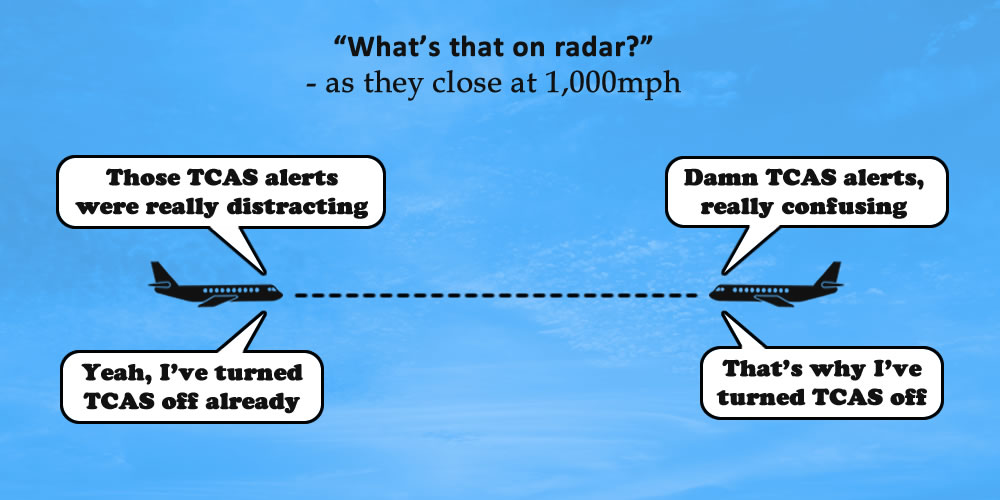 “What’s that on radar?”
- as they close at 1,000mph

Those TCAS alerts were really distracting

Damn TCAS alerts, really confusing

Yeah, I’ve turned TCAS off already

That’s why I’ve turned TCAS off